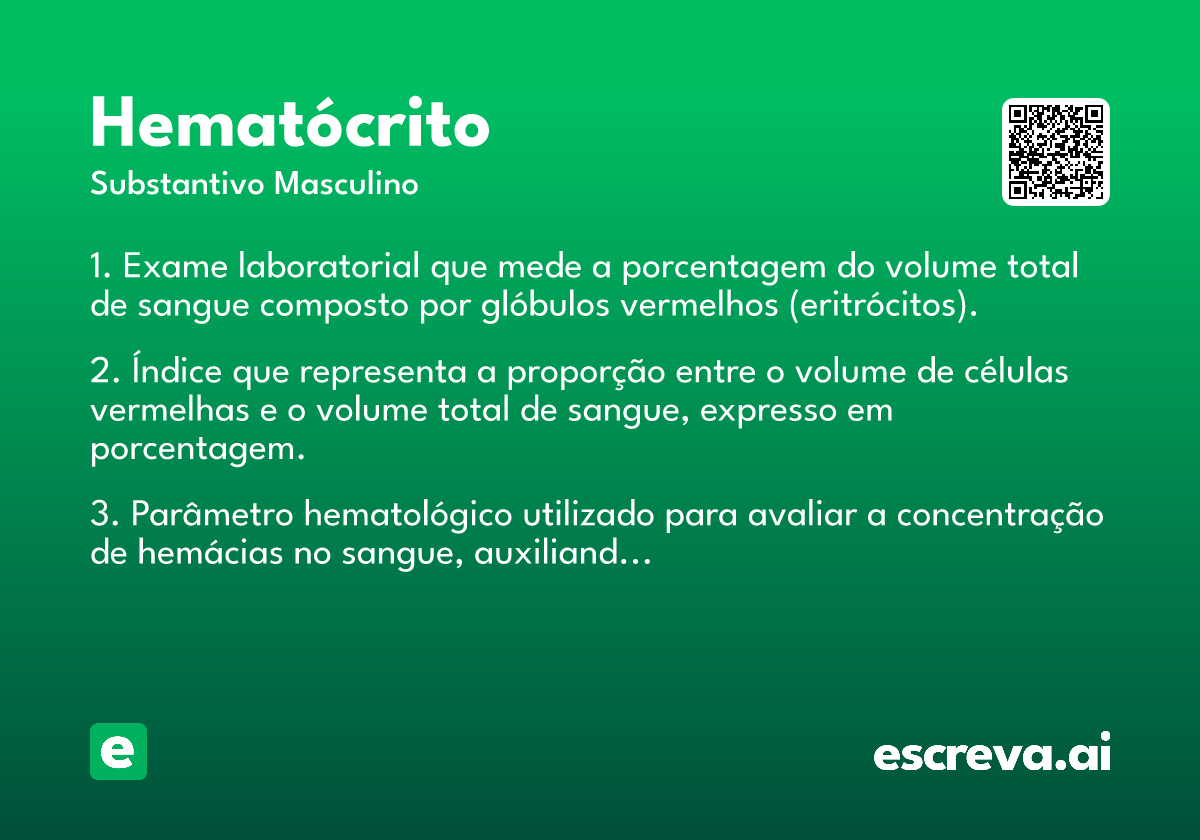 Hematócrito
Substantivo Masculino

1. Exame laboratorial que mede a porcentagem do volume total de sangue composto por glóbulos vermelhos (eritrócitos).

2. Índice que representa a proporção entre o volume de células vermelhas e o volume total de sangue, expresso em porcentagem.

3. Parâmetro hematológico utilizado para avaliar a concentração de hemácias no sangue, auxiliand...

e

escreva.ai